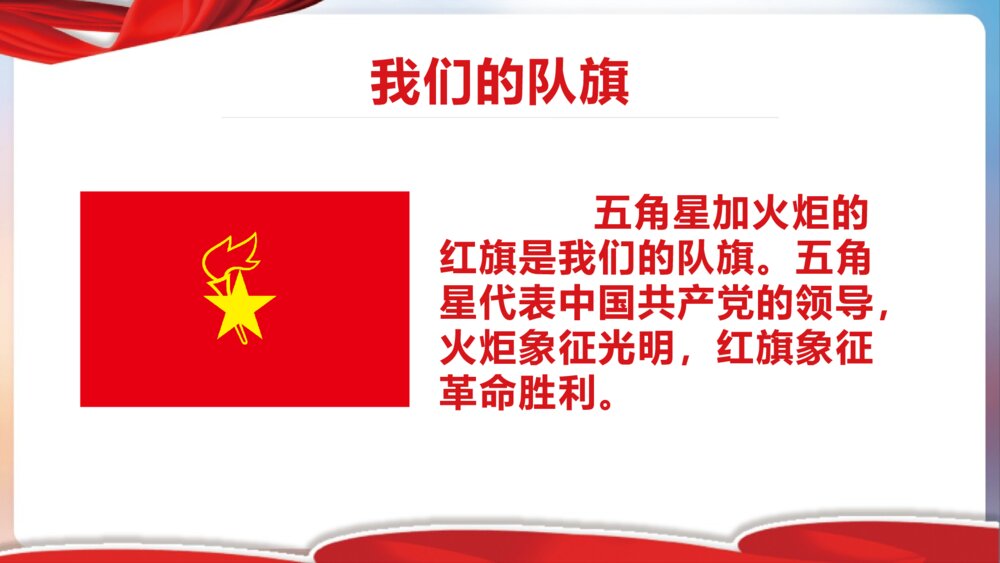 我们的队旗

五角星加火炬的红旗是我们的队旗。五角星代表中国共产党的领导，火炬象征光明，红旗象征革命胜利。